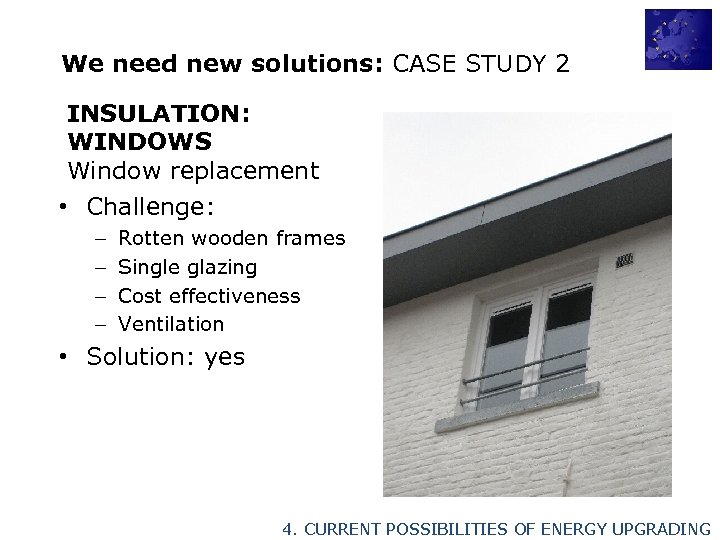 We need new solutions: CASE STUDY 2

INSULATION: WINDOWS
Window replacement

• Challenge:
– Rotten wooden frames
– Single glazing
– Cost effectiveness
– Ventilation
• Solution: yes

4. CURRENT POSSIBILITIES OF ENERGY UPGRADING